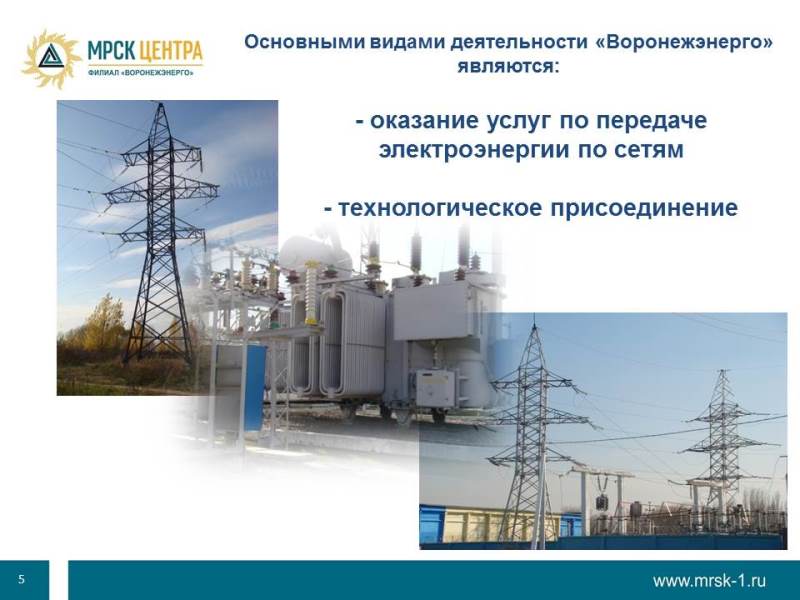 МРСК ЦЕНТРА
ФИЛИАЛ «ВОРОНЕЖЭНЕРГО»

Основными видами деятельности «Воронежэнерго» являются:

- оказание услуг по передаче электроэнергии по сетям

- технологическое присоединение

5

www.mrsk-1.ru